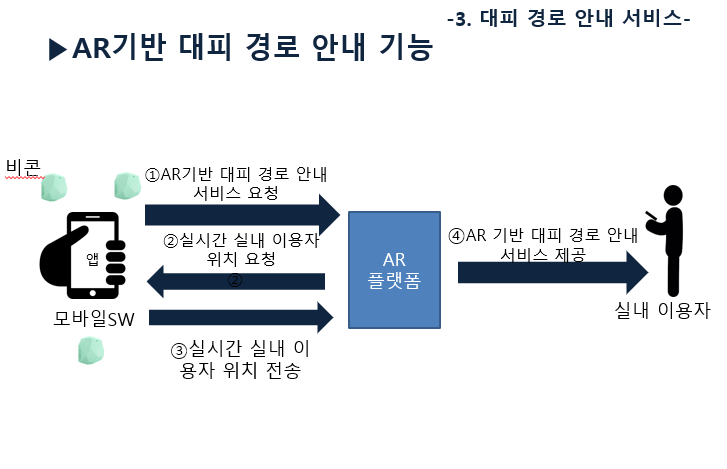 -3. 대피 경로 안내 서비스-

▶AR기반 대피 경로 안내 기능

비콘

①AR기반 대피 경로 안내 서비스 요청

②실시간 실내 이용자 위치 요청

②

앱

모바일SW

③실시간 실내 이용자 위치 전송

AR 플랫폼

④AR 기반 대피 경로 안내 서비스 제공

실내 이용자